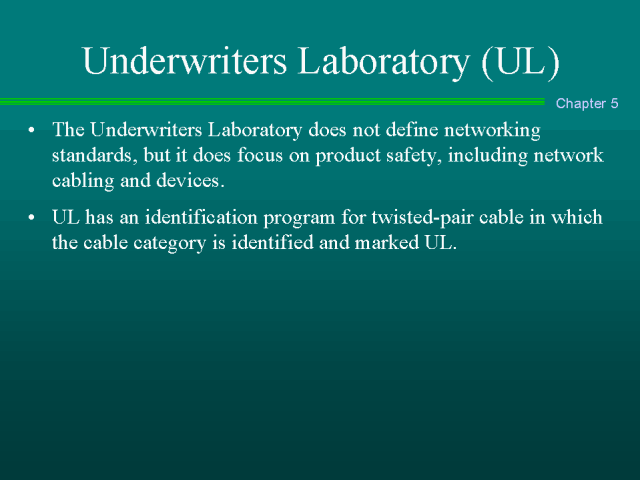 Underwriters Laboratory (UL)

Chapter 5

• The Underwriters Laboratory does not define networking standards, but it does focus on product safety, including network cabling and devices.

• UL has an identification program for twisted-pair cable in which the cable category is identified and marked UL.